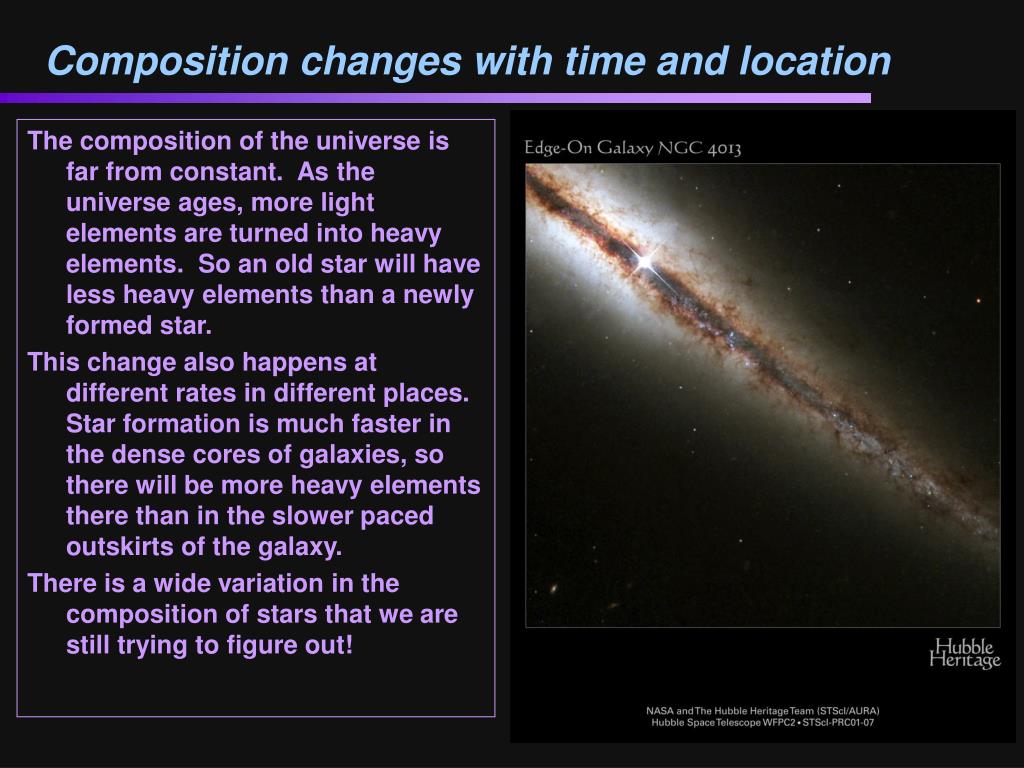 Composition changes with time and location

The composition of the universe is far from constant. As the universe ages, more light elements are turned into heavy elements. So an old star will have less heavy elements than a newly formed star.

This change also happens at different rates in different places. Star formation is much faster in the dense cores of galaxies, so there will be more heavy elements there than in the slower paced outskirts of the galaxy.

There is a wide variation in the composition of stars that we are still trying to figure out!

Edge-On Galaxy NGC 4013

Hubble Heritage

NASA and The Hubble Heritage Team (STScI/AURA)
Hubble Space Telescope WFPC2 • STScI-PRC01-07